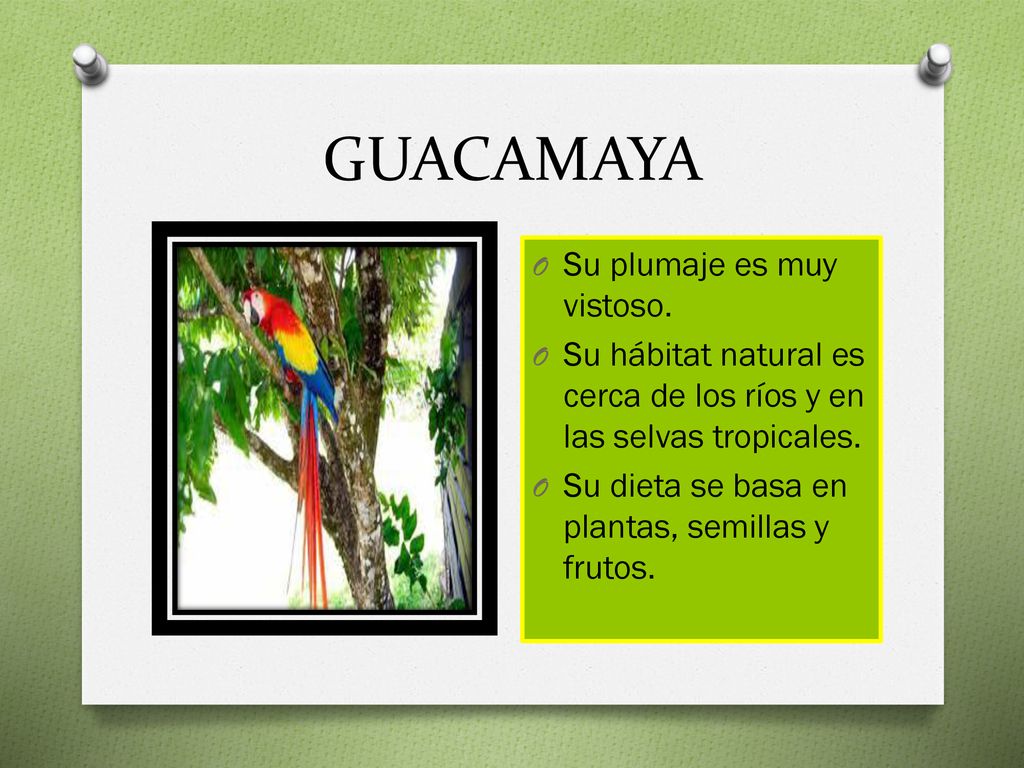 GUACAMAYA

O Su plumaje es muy vistoso.

O Su hábitat natural es cerca de los ríos y en las selvas tropicales.

O Su dieta se basa en plantas, semillas y frutos.